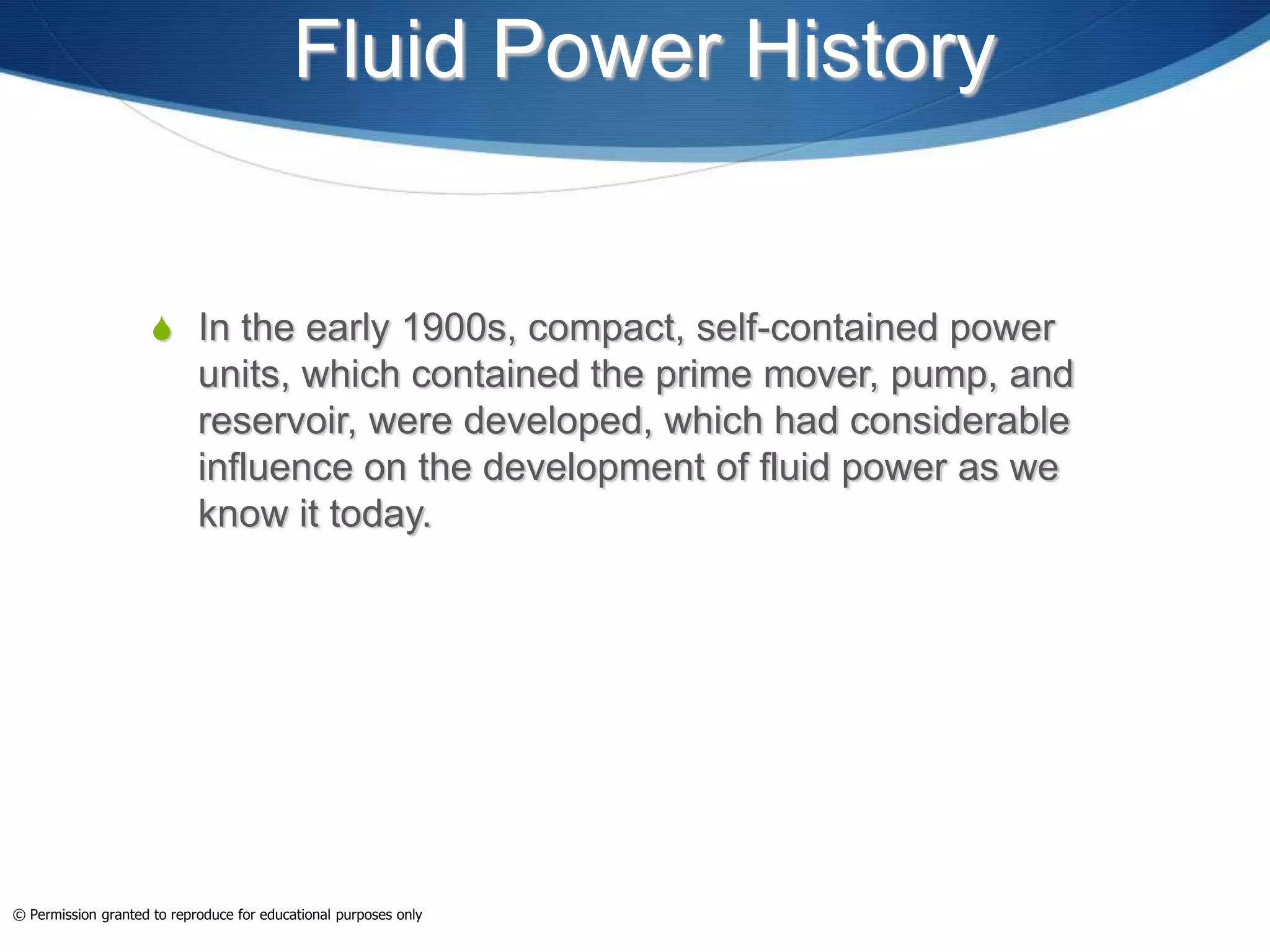 Fluid Power History

In the early 1900s, compact, self-contained power units, which contained the prime mover, pump, and reservoir, were developed, which had considerable influence on the development of fluid power as we know it today.

© Permission granted to reproduce for educational purposes only